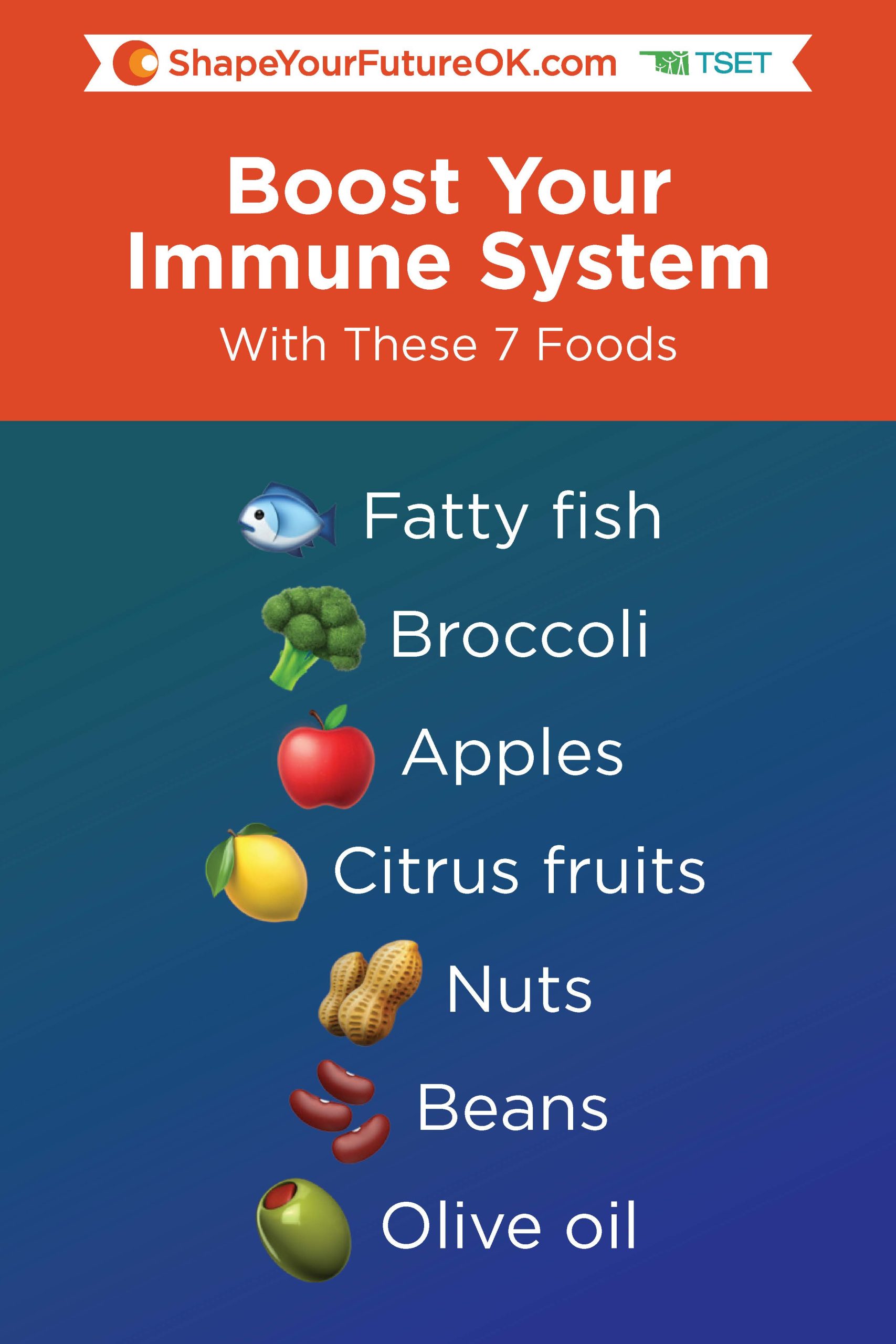 ShapeYourFutureOK.com TSET

Boost Your Immune System

With These 7 Foods

Fatty fish

Broccoli

Apples

Citrus fruits

Nuts

Beans

Olive oil